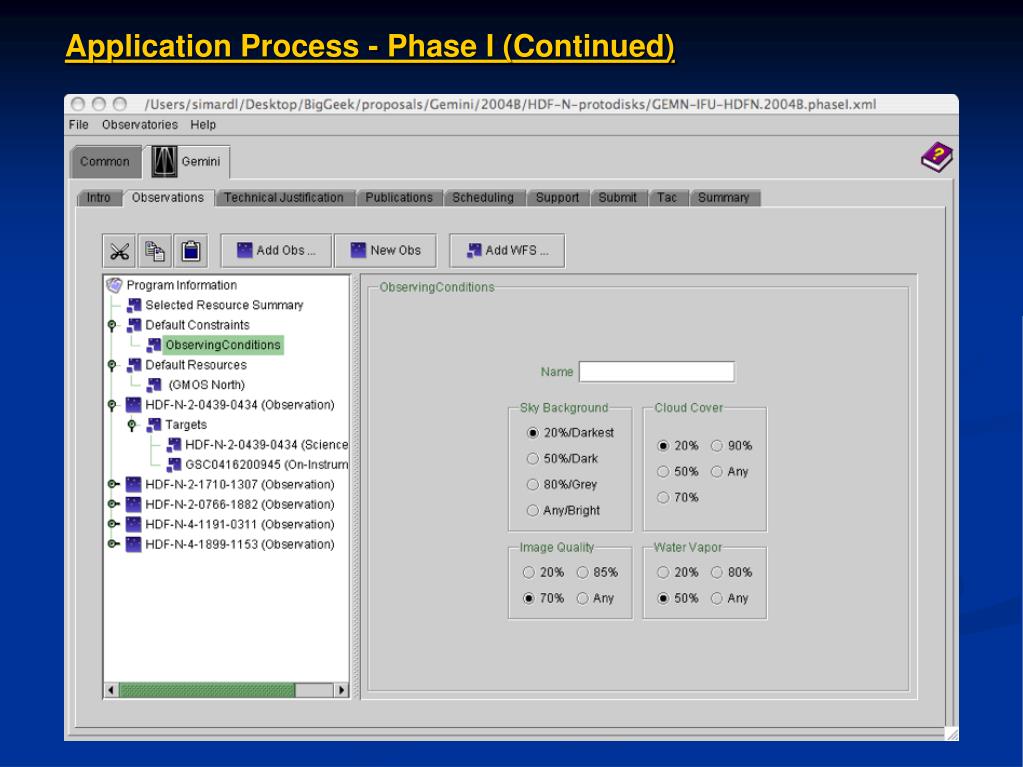 Application Process - Phase I (Continued)

/Users/simardl/Desktop/BigGeek/proposals/Gemini/2004B/HDF-N-protodisks/GEMN-IFU-HDFN.2004B.phaseI.xml

File Observatories Help

Common Gemini

Intro Observations Technical Justification Publications Scheduling Support Submit Tac Summary

Add Obs ... New Obs Add WFS ...

Program Information
Selected Resource Summary
Default Constraints
ObservingConditions
Default Resources
(GMOS North)
HDF-N-2-0439-0434 (Observation)
Targets
HDF-N-2-0439-0434 (Science
GSC0416200945 (On-Instrum
HDF-N-2-1710-1307 (Observation)
HDF-N-2-0766-1882 (Observation)
HDF-N-4-1191-0311 (Observation)
HDF-N-4-1899-1153 (Observation)

ObservingConditions

Name

Sky Background
20%/Darkest
50%/Dark
80%/Grey
Any/Bright

Cloud Cover
20% 90%
50% Any
70%

Image Quality
20% 85%
70% Any

Water Vapor
20% 80%
50% Any